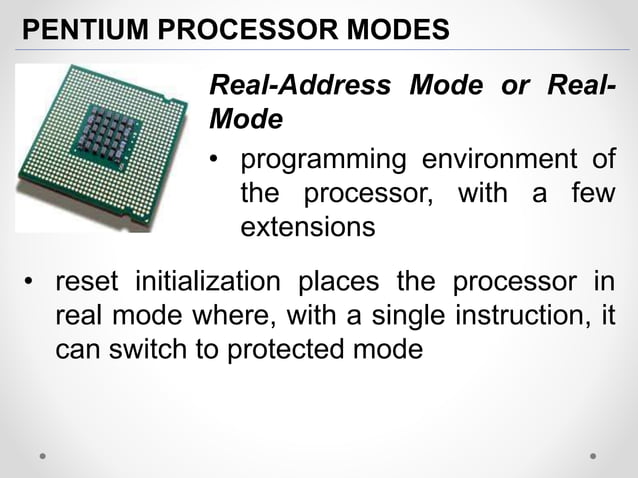 PENTIUM PROCESSOR MODES

Real-Address Mode or Real-Mode

• programming environment of the processor, with a few extensions

• reset initialization places the processor in real mode where, with a single instruction, it can switch to protected mode